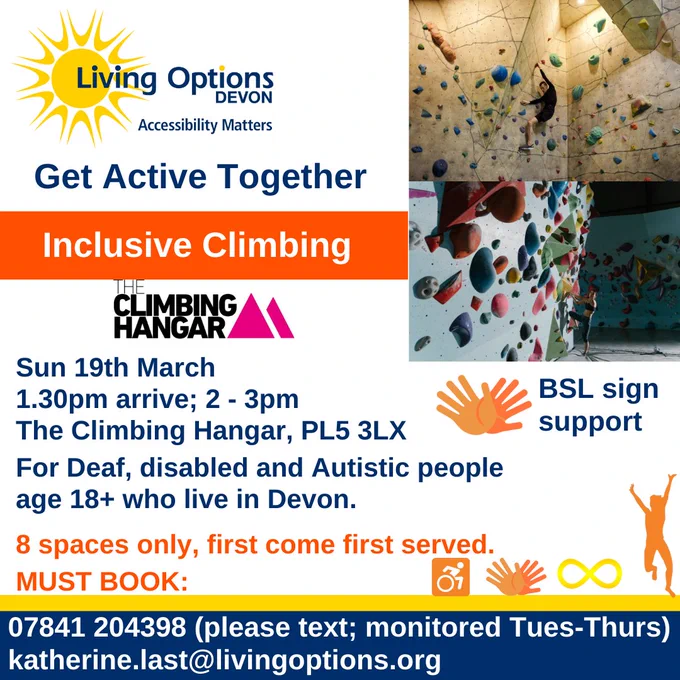 Living Options DEVON
Accessibility Matters

Get Active Together

Inclusive Climbing

THE CLIMBING HANGAR

Sun 19th March
1.30pm arrive; 2 - 3pm
The Climbing Hangar, PL5 3LX

BSL sign support

For Deaf, disabled and Autistic people age 18+ who live in Devon.

8 spaces only, first come first served.
MUST BOOK:

07841 204398 (please text; monitored Tues-Thurs)
katherine.last@livingoptions.org